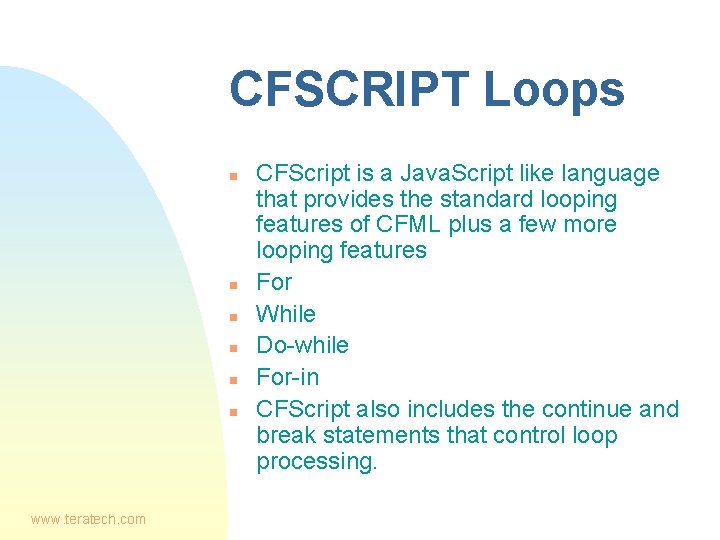 CFSCRIPT Loops

- CFScript is a JavaScript like language that provides the standard looping features of CFML plus a few more looping features
- For
- While
- Do-while
- For-in
- CFScript also includes the continue and break statements that control loop processing.

www.teratech.com